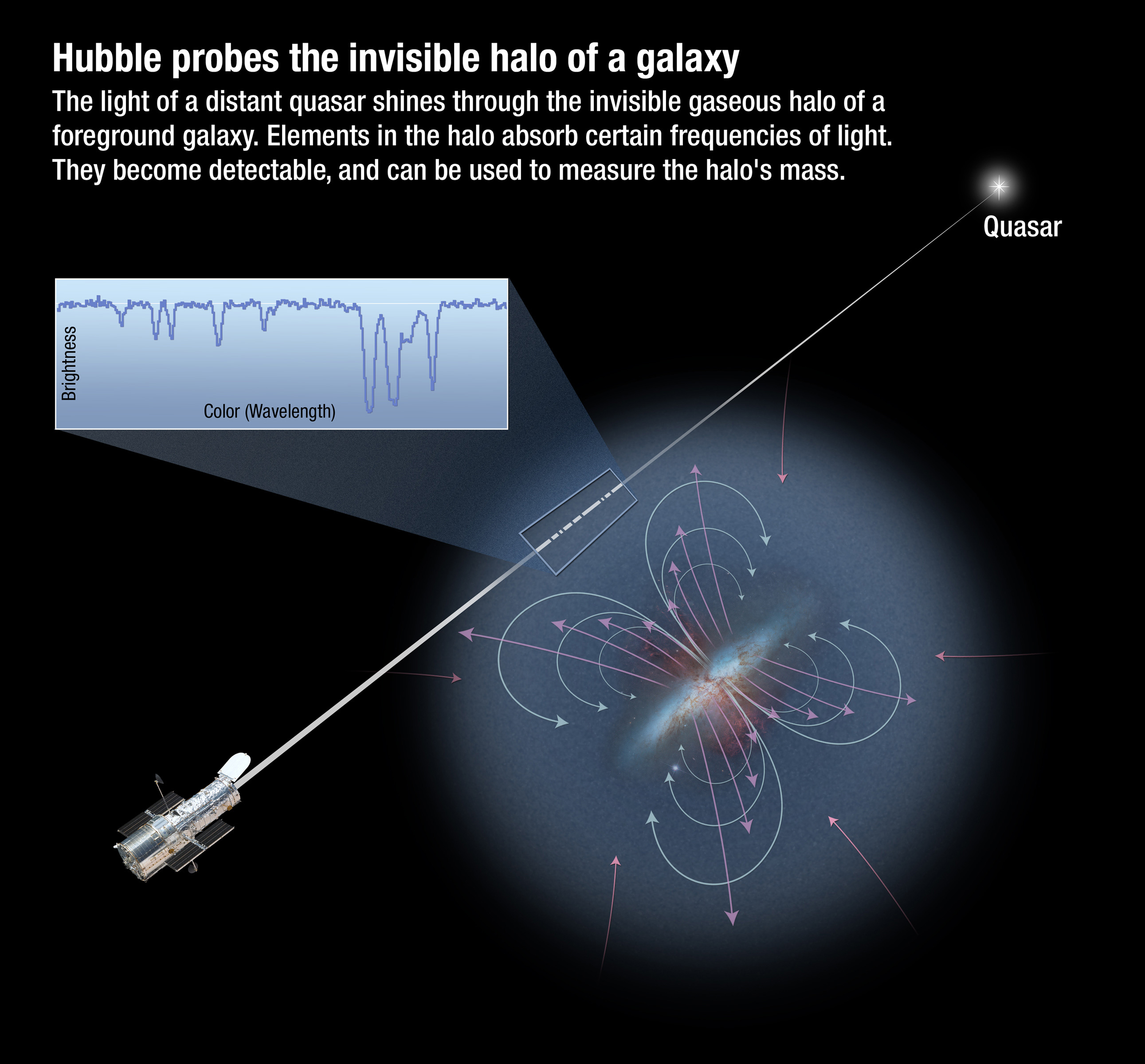 Hubble probes the invisible halo of a galaxy

The light of a distant quasar shines through the invisible gaseous halo of a foreground galaxy. Elements in the halo absorb certain frequencies of light. They become detectable, and can be used to measure the halo's mass.

Quasar

Brightness

Color (Wavelength)